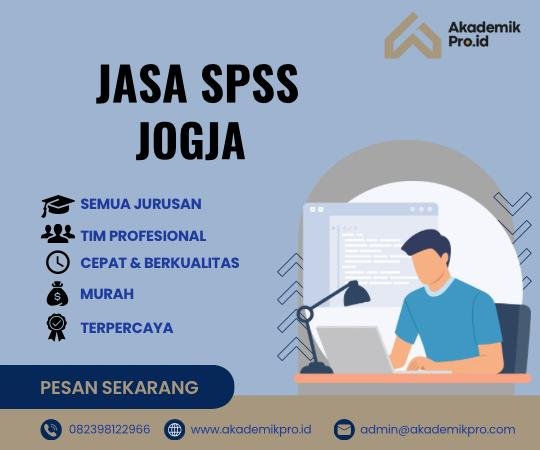 Akademik
Pro.id

JASA SPSS
JOGJA

SEMUA JURUSAN
TIM PROFESIONAL
CEPAT & BERKUALITAS
MURAH
TERPERCAYA

PESAN SEKARANG

082398122966
www.akademikpro.id
admin@akademikpro.com